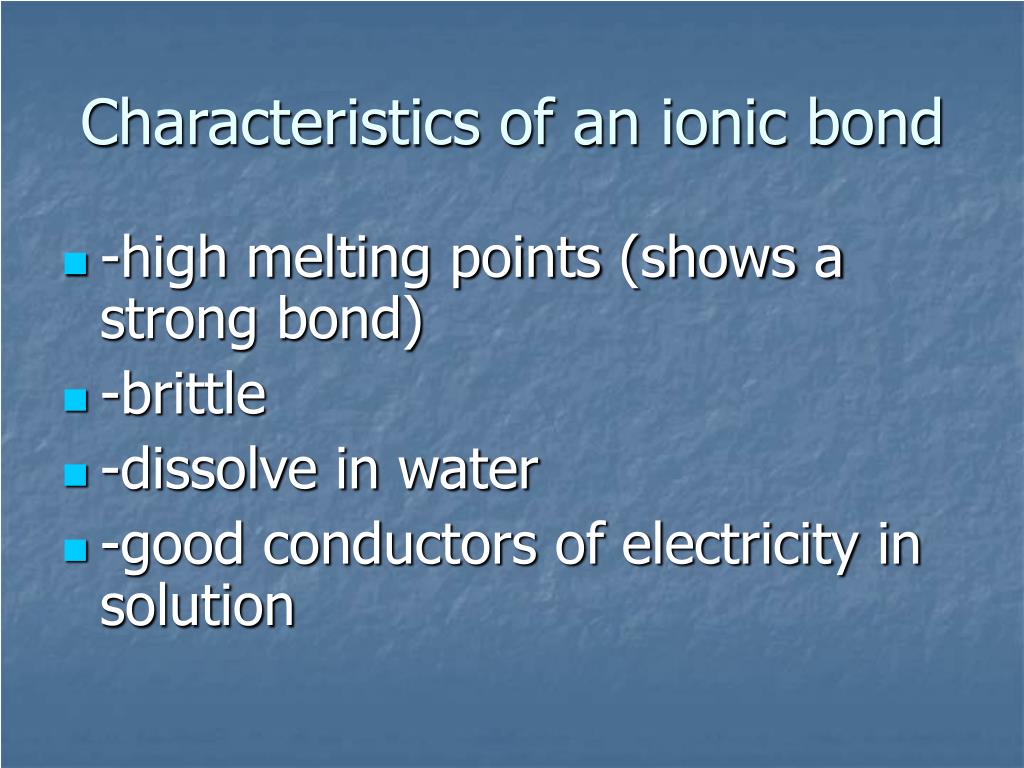 Characteristics of an ionic bond

- -high melting points (shows a strong bond)
- -brittle
- -dissolve in water
- -good conductors of electricity in solution